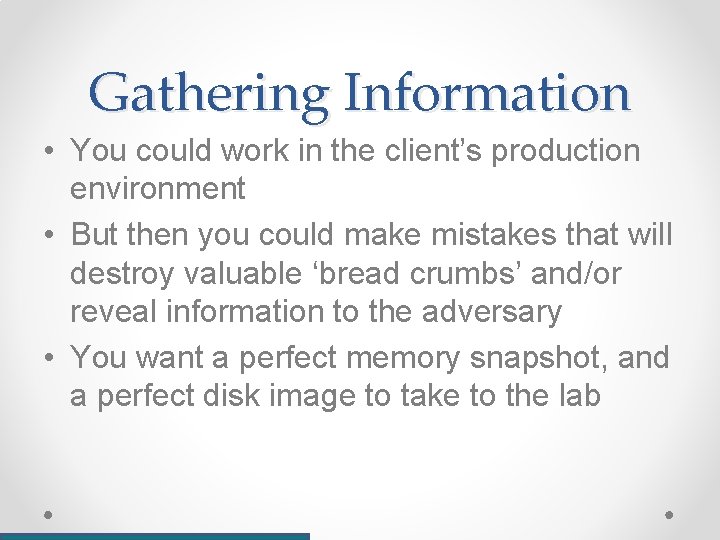 Gathering Information

• You could work in the client’s production environment
• But then you could make mistakes that will destroy valuable ‘bread crumbs’ and/or reveal information to the adversary
• You want a perfect memory snapshot, and a perfect disk image to take to the lab